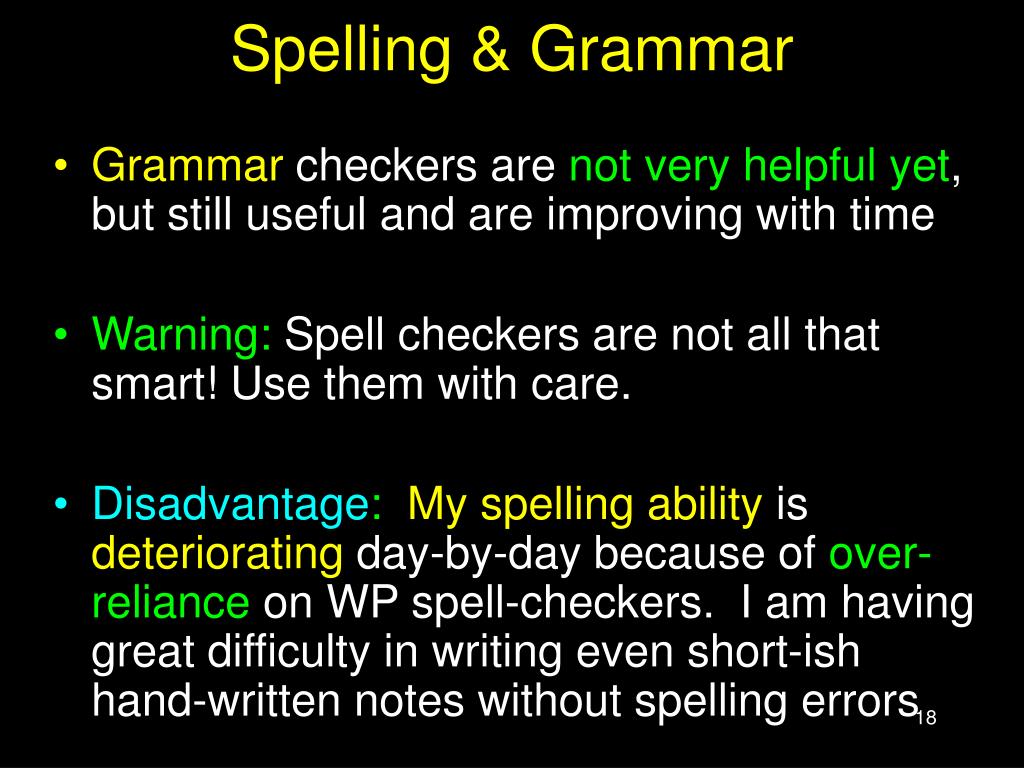 Spelling & Grammar

• Grammar checkers are not very helpful yet, but still useful and are improving with time

• Warning: Spell checkers are not all that smart! Use them with care.

• Disadvantage: My spelling ability is deteriorating day-by-day because of over-reliance on WP spell-checkers. I am having great difficulty in writing even short-ish hand-written notes without spelling errors

18